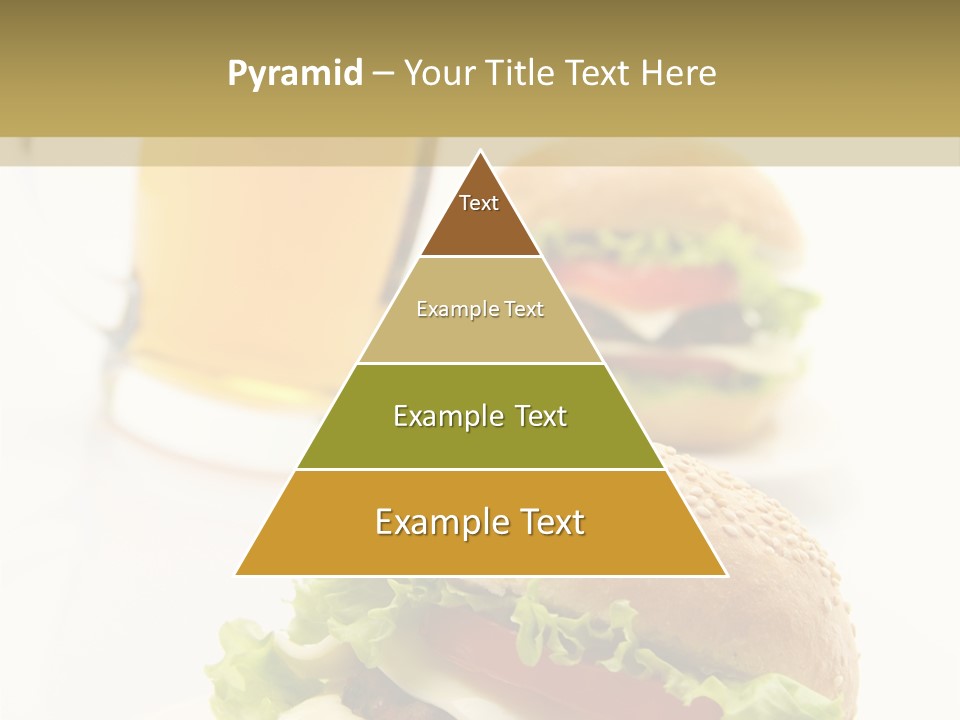 Pyramid – Your Title Text Here

Text

Example Text

Example Text

Example Text